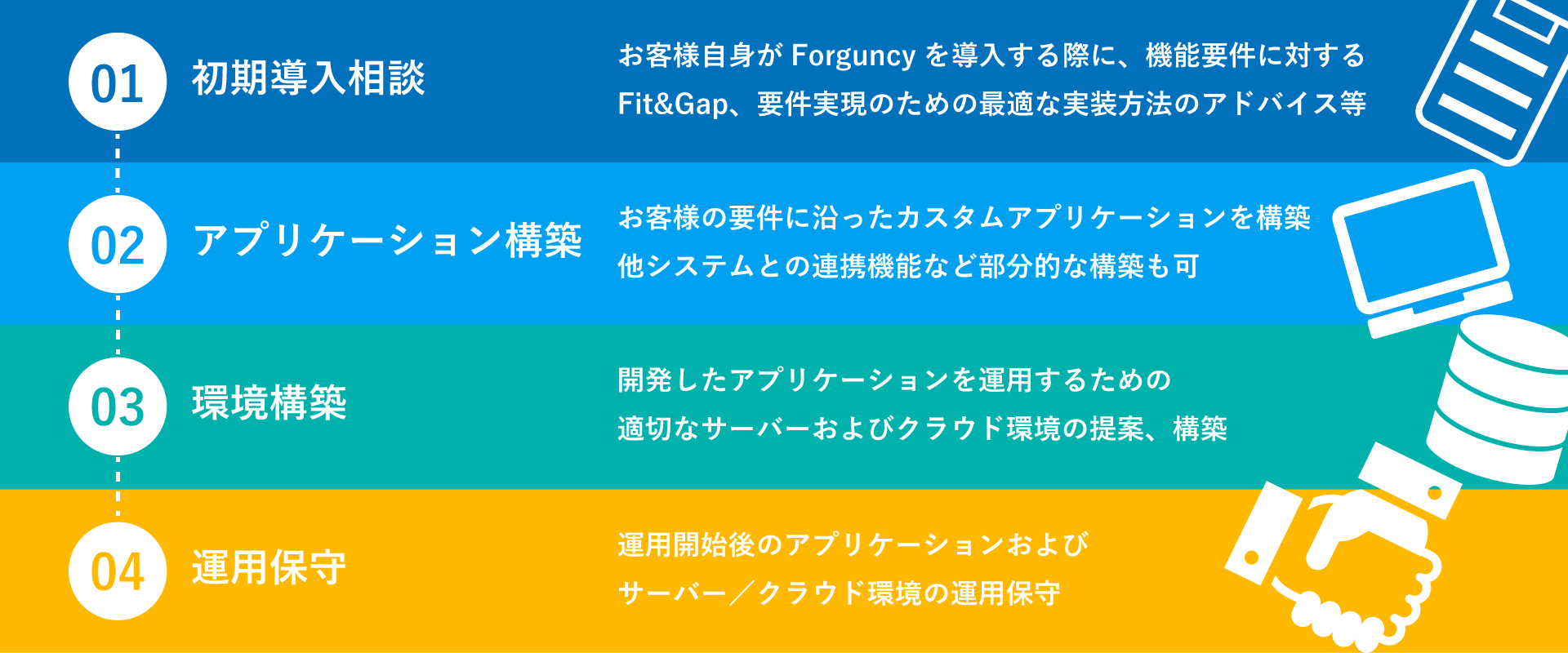 01 初期導入相談

お客様自身が Forguncy を導入する際に、機能要件に対する Fit&Gap、要件実現のための最適な実装方法のアドバイス等

02 アプリケーション構築

お客様の要件に沿ったカスタムアプリケーションを構築 他システムとの連携機能など部分的な構築も可

03 環境構築

開発したアプリケーションを運用するための 適切なサーバーおよびクラウド環境の提案、構築

04 運用保守

運用開始後のアプリケーションおよび サーバー／クラウド環境の運用保守